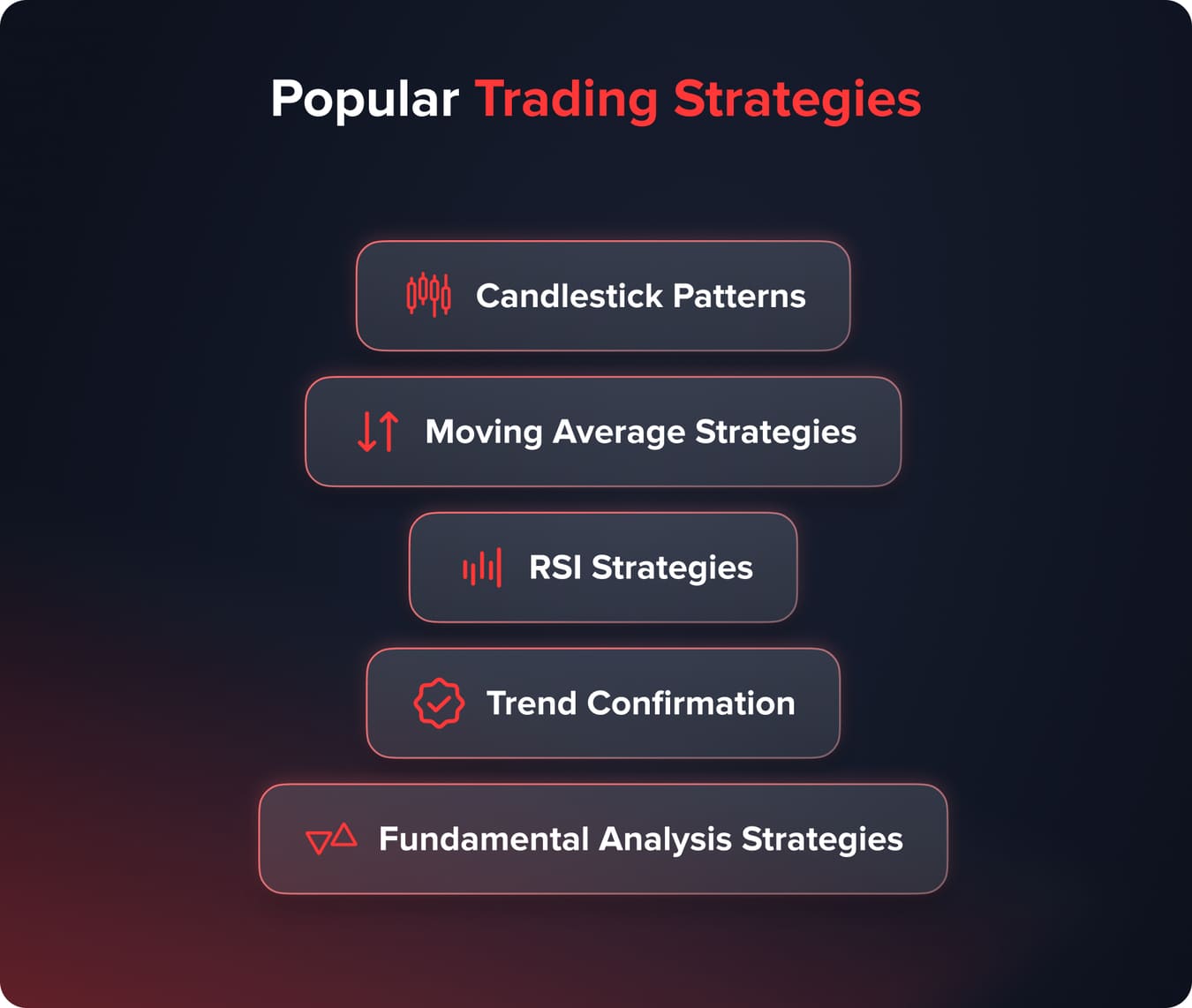 Popular Trading Strategies

Candlestick Patterns

Moving Average Strategies

RSI Strategies

Trend Confirmation

Fundamental Analysis Strategies